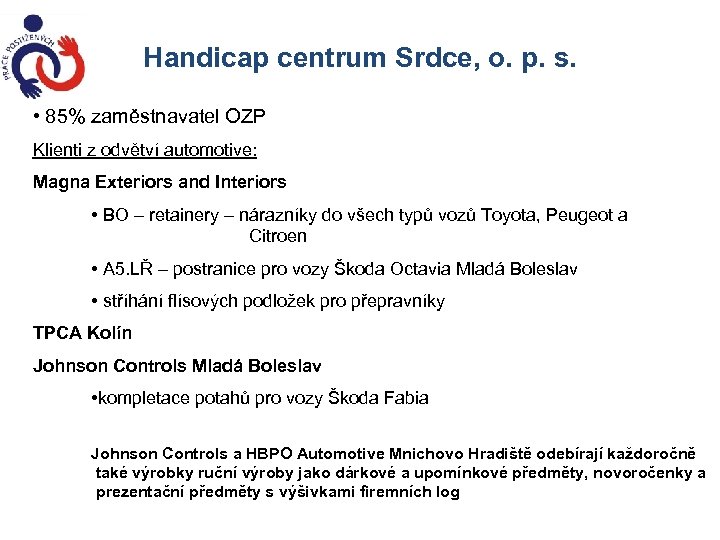 PRÁCE POSTIŽENÝCH

Handicap centrum Srdce, o. p. s.

• 85% zaměstnavatel OZP

Klienti z odvětví automotive:

Magna Exteriors and Interiors

• BO – retainery – nárazníky do všech typů vozů Toyota, Peugeot a Citroen

• A5.LŘ – postranice pro vozy Škoda Octavia Mladá Boleslav

• stříhání flísových podložek pro přepravníky

TPCA Kolín

Johnson Controls Mladá Boleslav

•kompletace potahů pro vozy Škoda Fabia

Johnson Controls a HBPO Automotive Mnichovo Hradiště odebírají každoročně také výrobky ruční výroby jako dárkové a upomínkové předměty, novoročenky a prezentační předměty s výšivkami firemních log